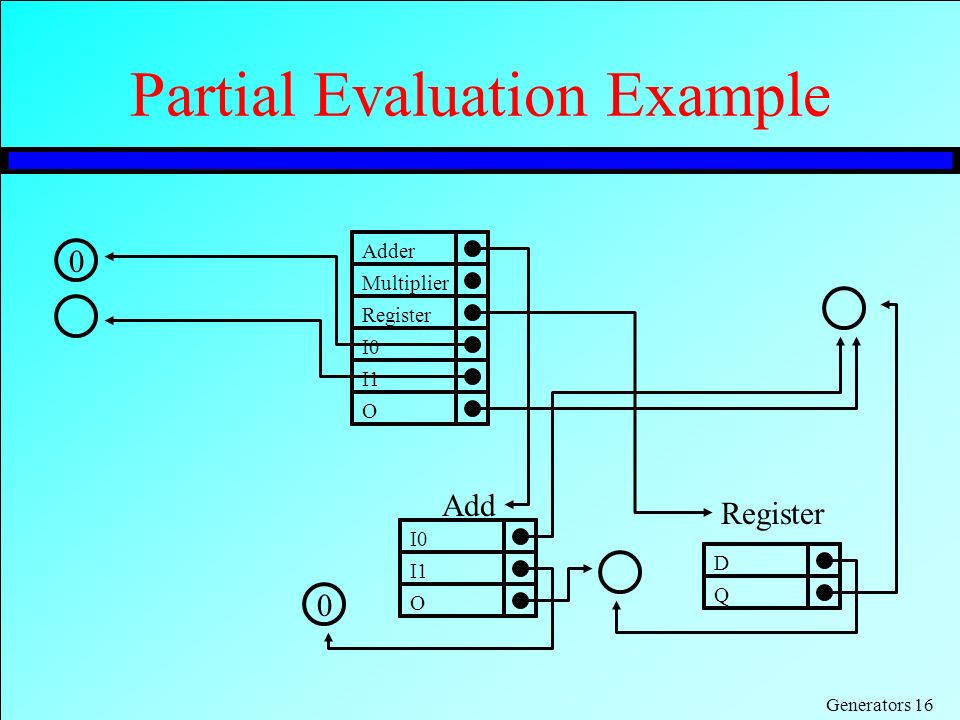 Partial Evaluation Example

0

Adder
Multiplier
Register
I0
I1
O

Add
I0
I1
O

0

Register
D
Q

Generators 16